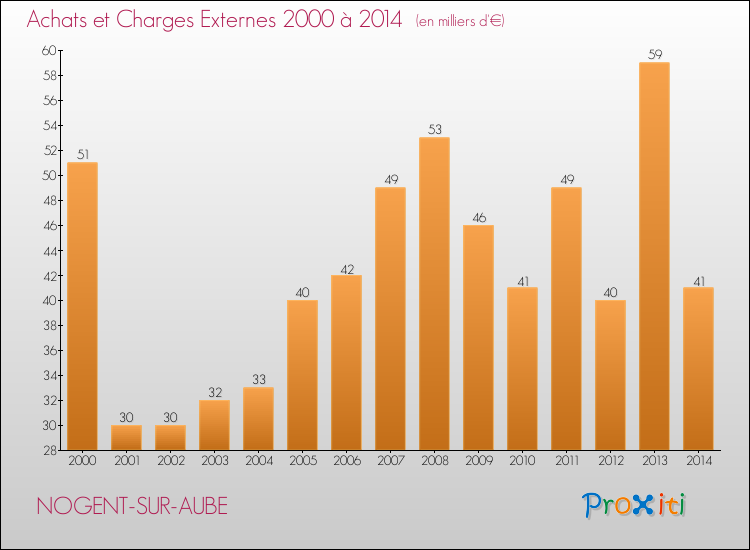 Achats et Charges Externes 2000 à 2014 (en milliers d'€)

60
58
56
54
52
50
48
46
44
42
40
38
36
34
32
30
28

51
30
30
32
33
40
42
49
53
46
41
49
40
59
41

2000 2001 2002 2003 2004 2005 2006 2007 2008 2009 2010 2011 2012 2013 2014

NOGENT-SUR-AUBE

Proxiti